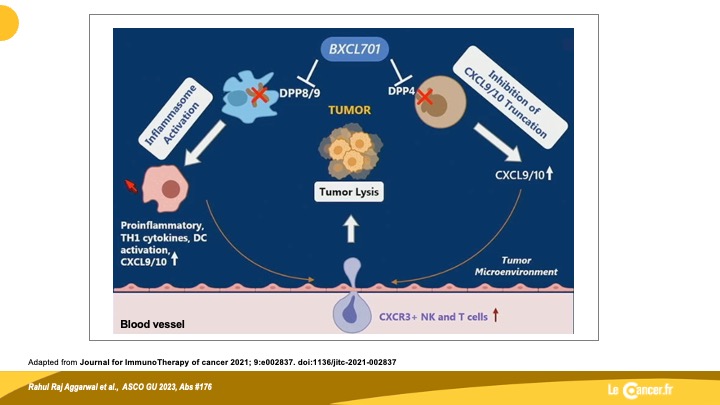 BXCL701

DPP8/9

DPP4

Inflammasome Activation

Inhibition of CXCL9/10 Truncation

TUMOR

Tumor Lysis

CXCL9/10 ↑

Proinflammatory, TH1 cytokines, DC activation, CXCL9/10 ↑

Tumor Microenvironment

Blood vessel

CXCR3+ NK and T cells ↑

Adapted from Journal for ImmunoTherapy of cancer 2021; 9:e002837. doi:1136/jitc-2021-002837

Rahul Raj Aggarwal et al., ASCO GU 2023, Abs #176

Le Cancer.fr